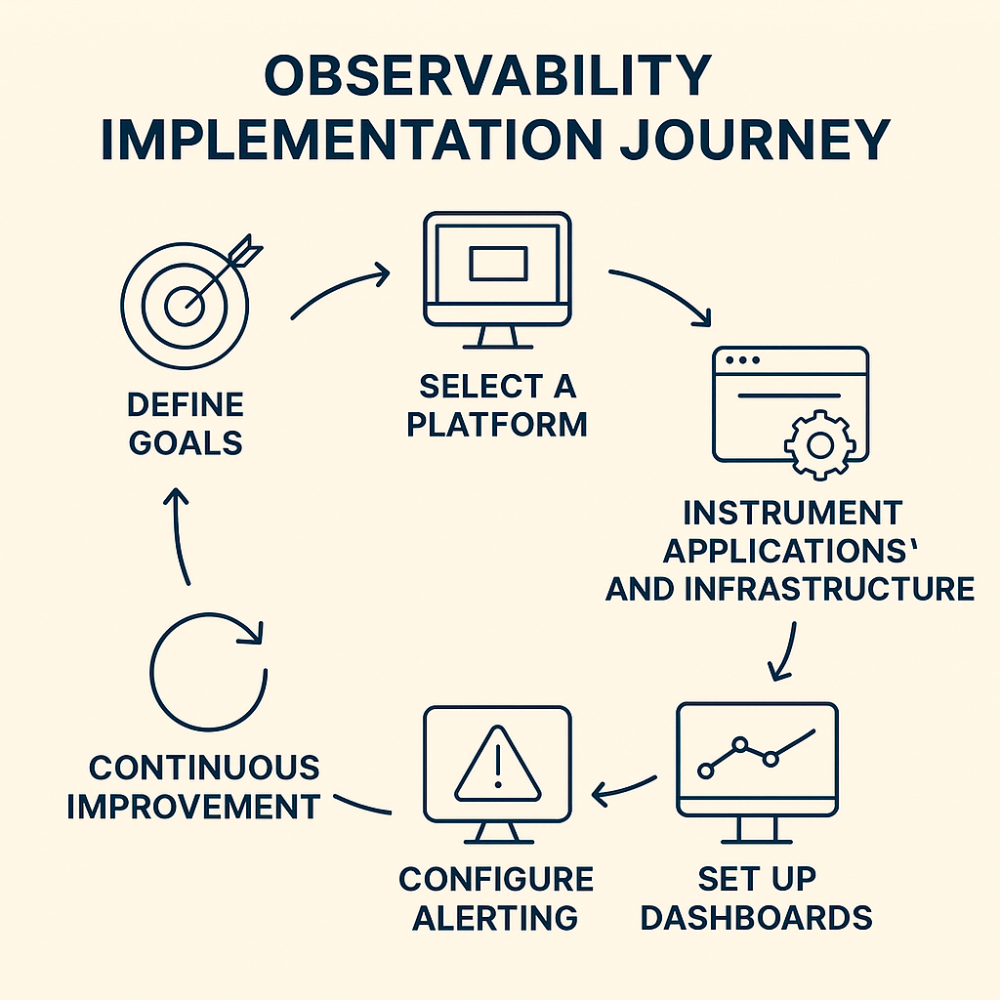 OBSERVABILITY IMPLEMENTATION JOURNEY

DEFINE GOALS

SELECT A PLATFORM

INSTRUMENT APPLICATIONS' AND INFRASTRUCTURE

SET UP DASHBOARDS

CONFIGURE ALERTING

CONTINUOUS IMPROVEMENT